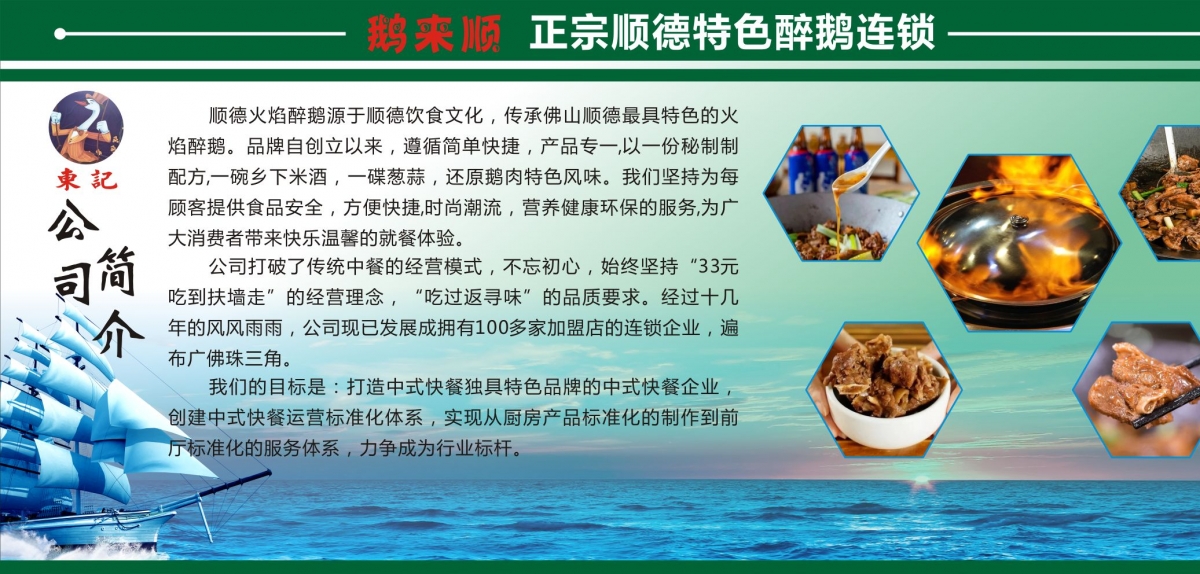 鹅来顺 正宗顺德特色醉鹅连锁

東記

公司简介

顺德火焰醉鹅源于顺德饮食文化，传承佛山顺德最具特色的火焰醉鹅。品牌自创立以来，遵循简单快捷，产品专一,以一份秘制制配方,一碗乡下米酒，一碟葱蒜，还原鹅肉特色风味。我们坚持为每顾客提供食品安全，方便快捷,时尚潮流，营养健康环保的服务,为广大消费者带来快乐温馨的就餐体验。

公司打破了传统中餐的经营模式，不忘初心，始终坚持“33元吃到扶墙走”的经营理念，“吃过返寻味”的品质要求。经过十几年的风风雨雨，公司现已发展成拥有100多家加盟店的连锁企业，遍布广佛珠三角。

我们的目标是：打造中式快餐独具特色品牌的中式快餐企业，创建中式快餐运营标准化体系，实现从厨房产品标准化的制作到前厅标准化的服务体系，力争成为行业标杆。